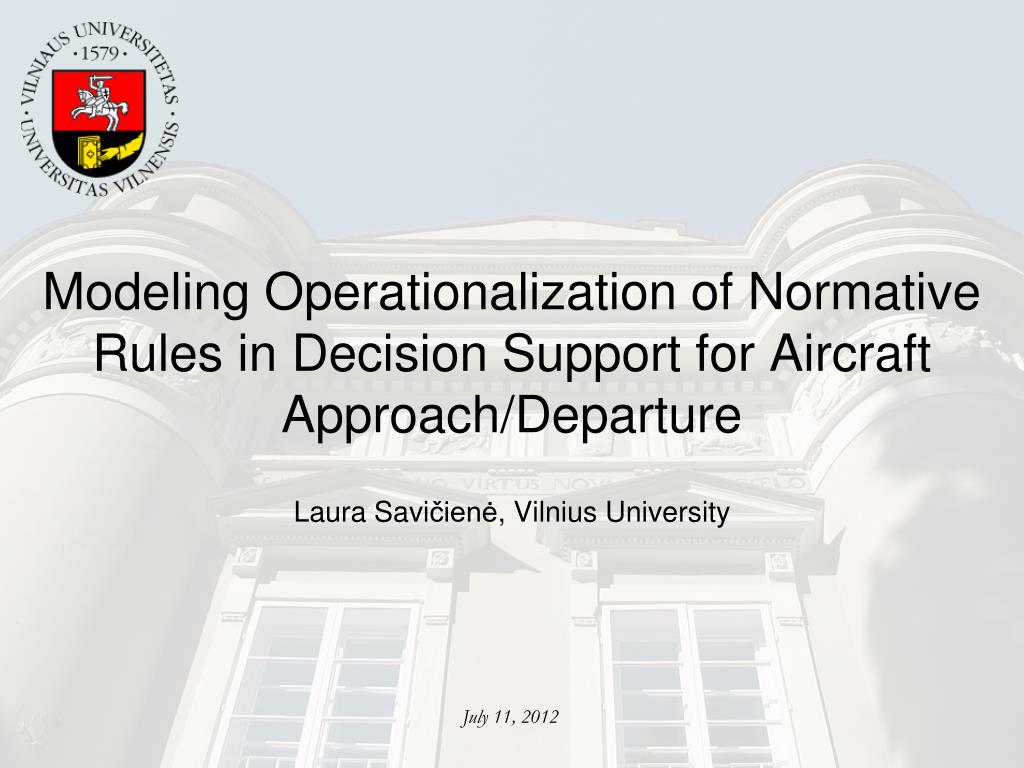 VILNIAUS UNIVERSITETAS · 1579 · UNIVERSITAS VILNENSIS

Modeling Operationalization of Normative Rules in Decision Support for Aircraft Approach/Departure

Laura Savičienė, Vilnius University

July 11, 2012